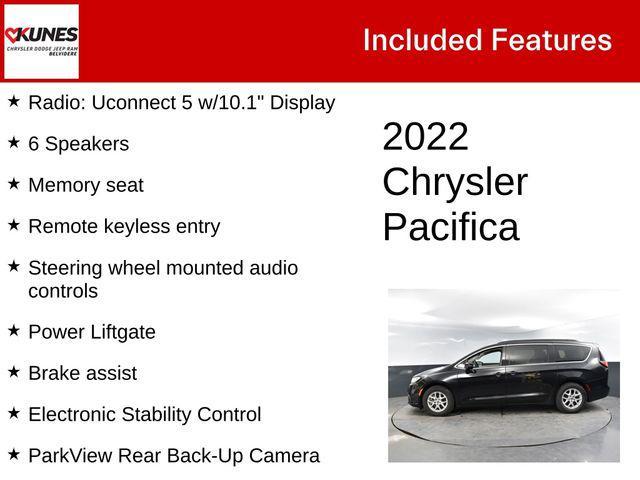 KUNES
CHRYSLER DODGE JEEP RAM
BELVIDERE

Included Features

★ Radio: Uconnect 5 w/10.1" Display

★ 6 Speakers

★ Memory seat

★ Remote keyless entry

★ Steering wheel mounted audio controls

★ Power Liftgate

★ Brake assist

★ Electronic Stability Control

★ ParkView Rear Back-Up Camera

2022 Chrysler Pacifica